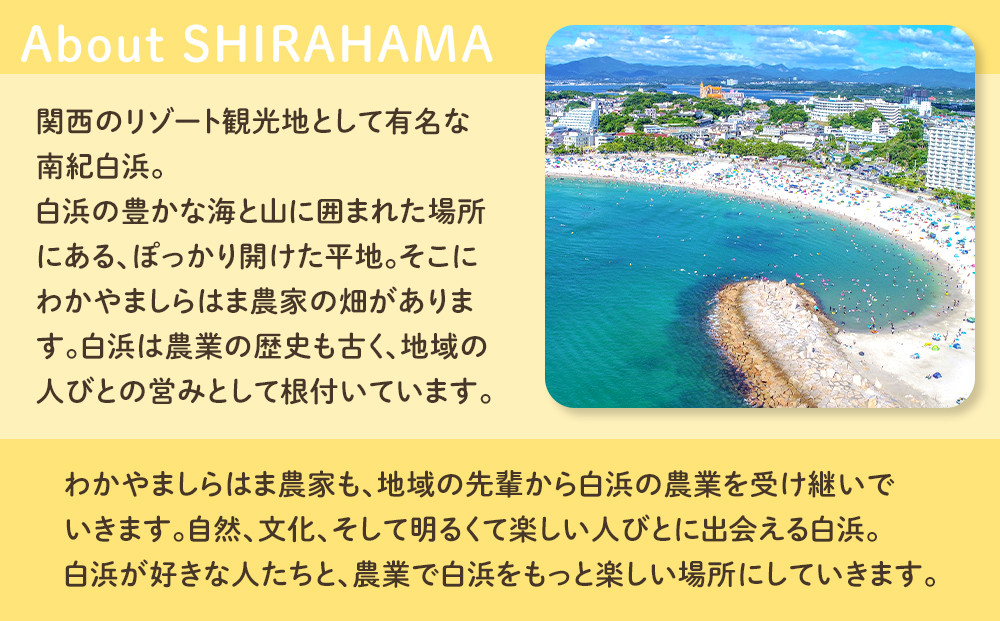 About SHIRAHAMA

関西のリゾート観光地として有名な南紀白浜。
白浜の豊かな海と山に囲まれた場所にある、ぽっかり開けた平地。そこにわかやましらはま農家の畑があります。白浜は農業の歴史も古く、地域の人びとの営みとして根付いています。

わかやましらはま農家も、地域の先輩から白浜の農業を受け継いでいきます。自然、文化、そして明るくて楽しい人びとに出会える白浜。
白浜が好きな人たちと、農業で白浜をもっと楽しい場所にしていきます。